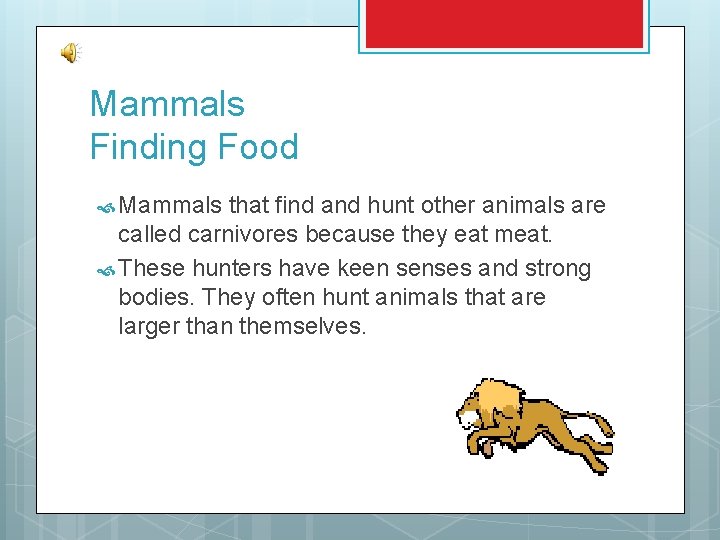 Mammals
Finding Food

Mammals that find and hunt other animals are called carnivores because they eat meat.

These hunters have keen senses and strong bodies. They often hunt animals that are larger than themselves.